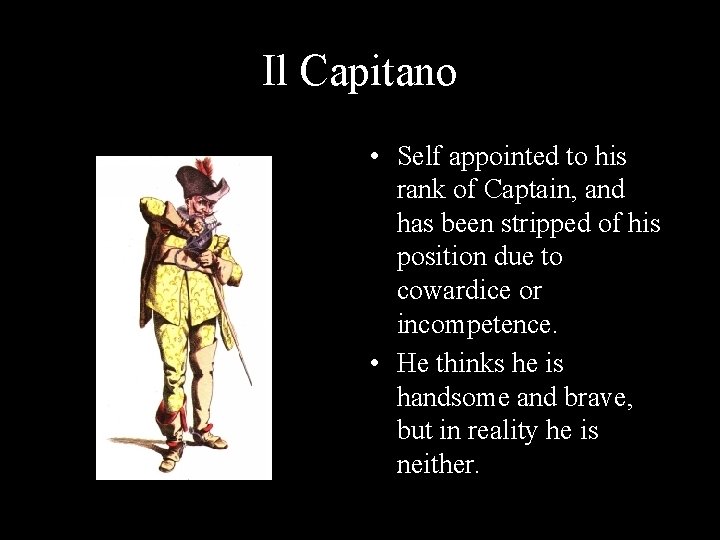 Il Capitano

• Self appointed to his rank of Captain, and has been stripped of his position due to cowardice or incompetence.
• He thinks he is handsome and brave, but in reality he is neither.